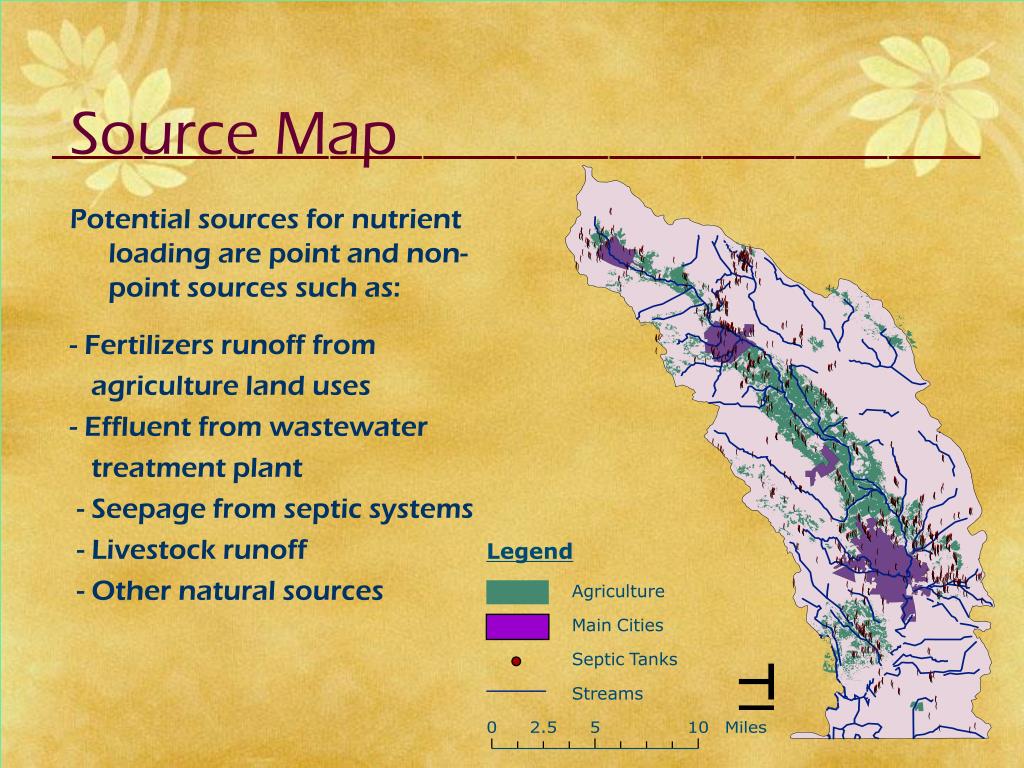 Source Map

Potential sources for nutrient loading are point and non-point sources such as:

- Fertilizers runoff from agriculture land uses
- Effluent from wastewater treatment plant
- Seepage from septic systems
- Livestock runoff
- Other natural sources

Legend

Agriculture

Main Cities

Septic Tanks

Streams

0 2.5 5 10 Miles